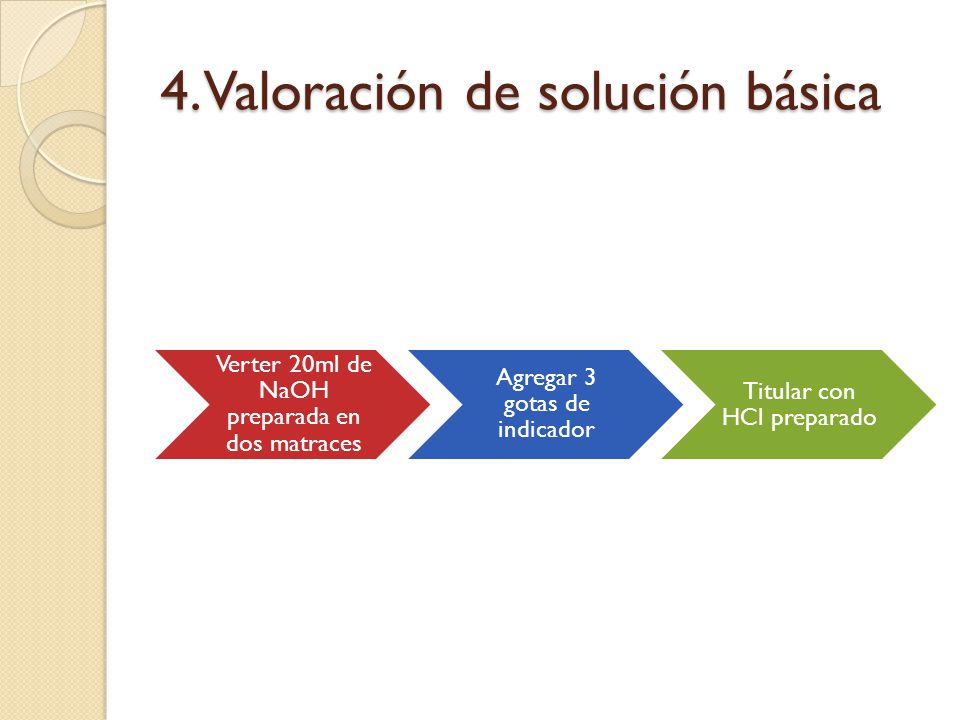 4. Valoración de solución básica

Verter 20ml de NaOH preparada en dos matraces

Agregar 3 gotas de indicador

Titular con HCl preparado